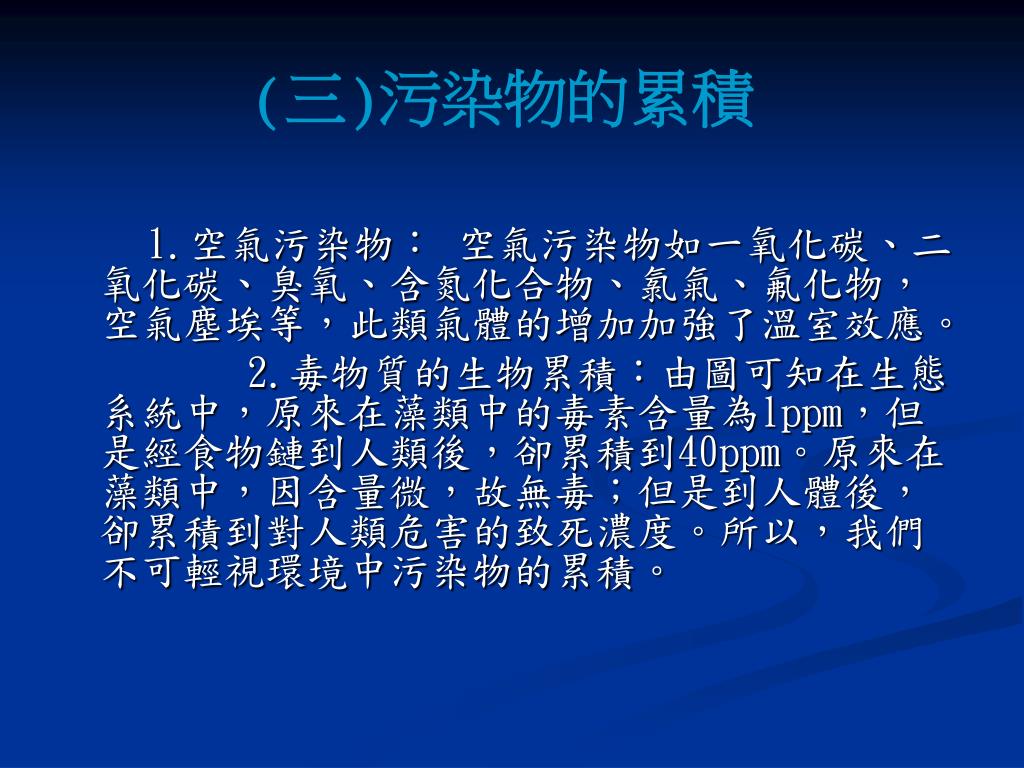 (三)污染物的累積

1.空氣污染物： 空氣污染物如一氧化碳、二氧化碳、臭氧、含氮化合物、氯氣、氟化物，空氣塵埃等，此類氣體的增加加強了溫室效應。

2.毒物質的生物累積：由圖可知在生態系統中，原來在藻類中的毒素含量為1ppm，但是經食物鏈到人類後，卻累積到40ppm。原來在藻類中，因含量微，故無毒；但是到人體後，卻累積到對人類危害的致死濃度。所以，我們不可輕視環境中污染物的累積。